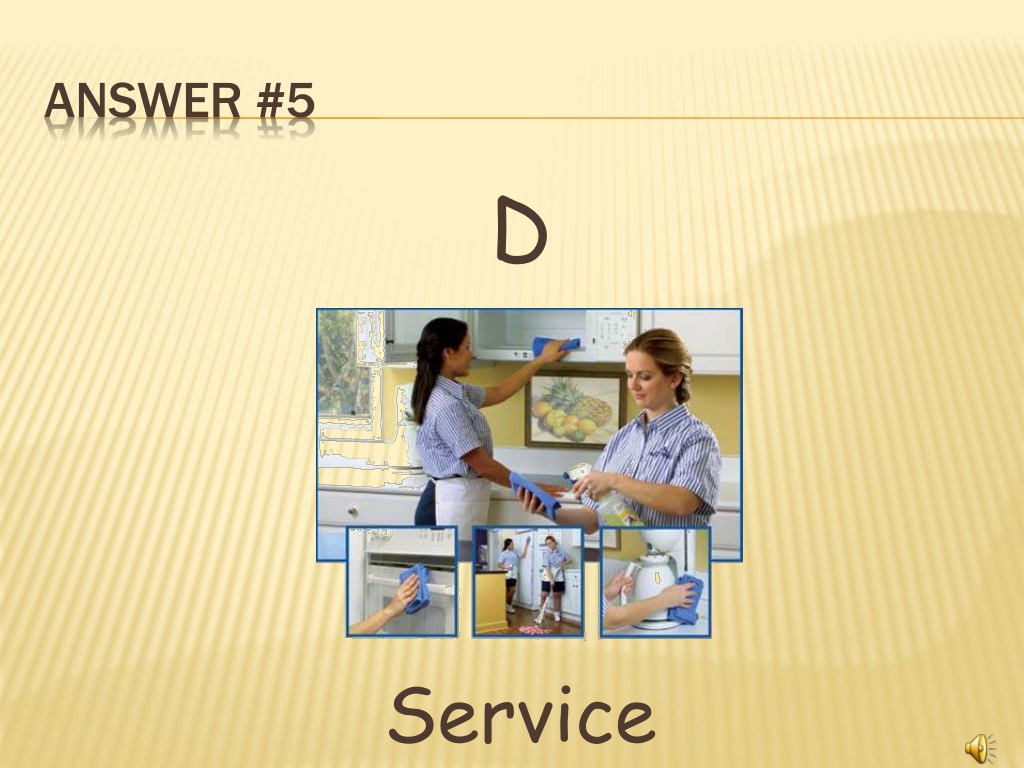 ANSWER #5

D

Service